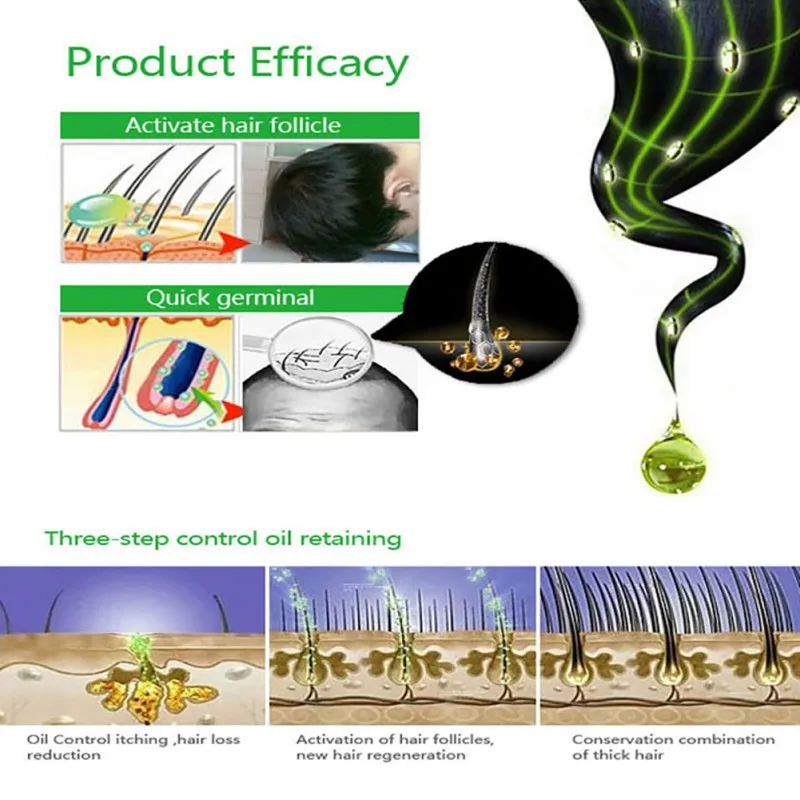 Product Efficacy

Activate hair follicle

Quick germinal

Three-step control oil retaining

Oil Control itching ,hair loss reduction

Activation of hair follicles, new hair regeneration

Conservation combination of thick hair